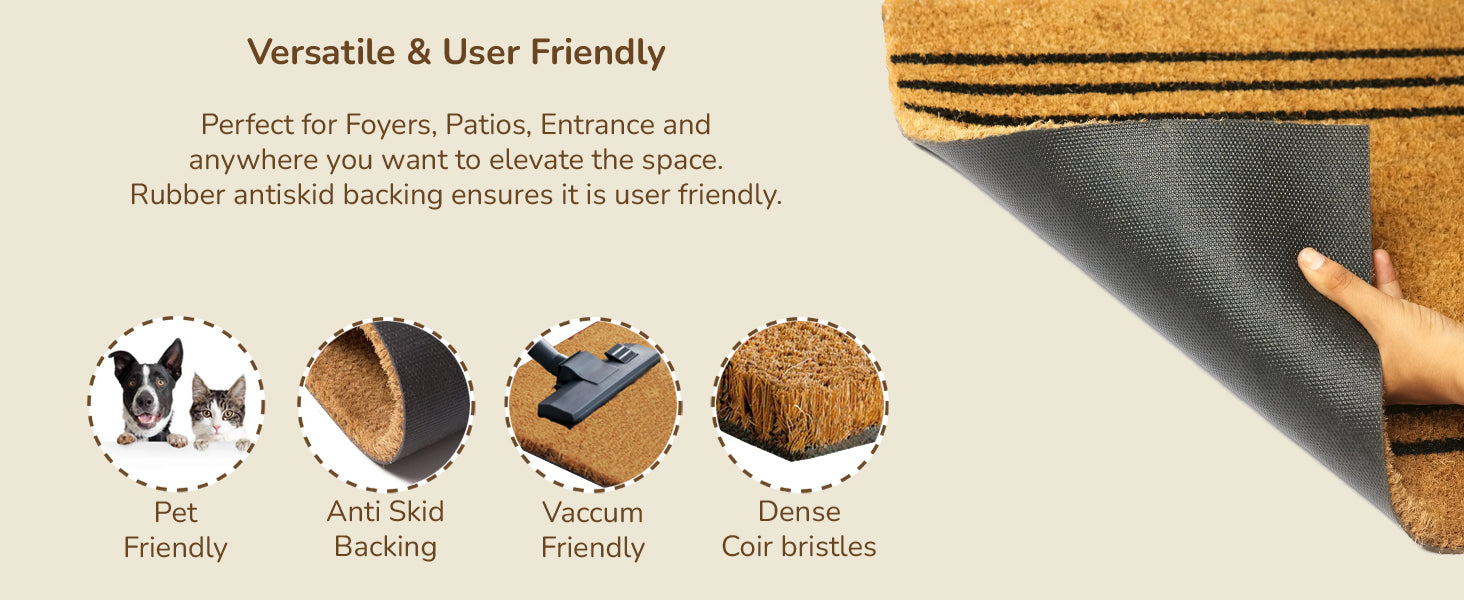 Versatile & User Friendly

Perfect for Foyers, Patios, Entrance and anywhere you want to elevate the space. Rubber antiskid backing ensures it is user friendly.

Pet Friendly

Anti Skid Backing

Vaccum Friendly

Dense Coir bristles